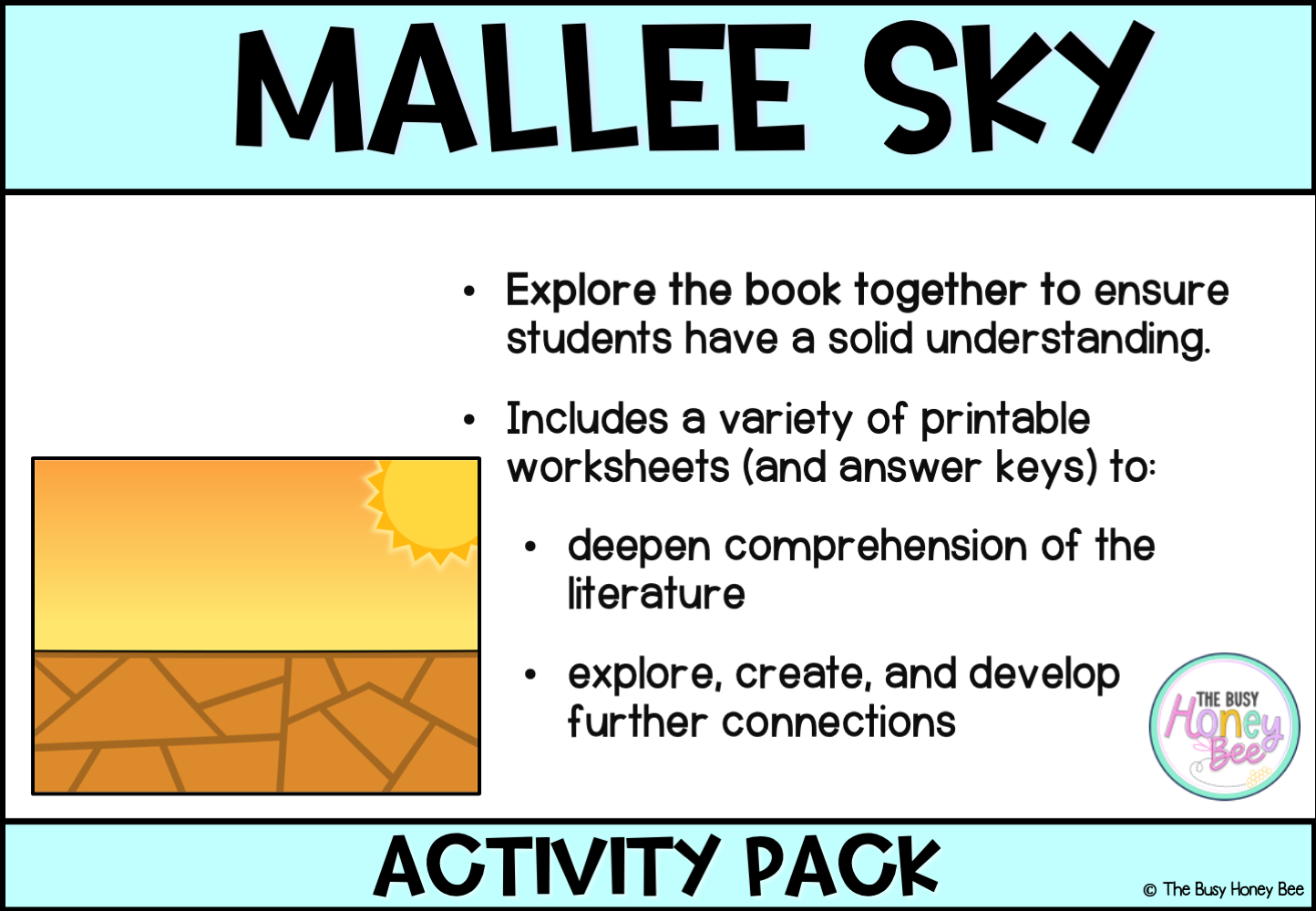 MALLEE SKY

• Explore the book together to ensure students have a solid understanding.

• Includes a variety of printable worksheets (and answer keys) to:

• deepen comprehension of the literature

• explore, create, and develop further connections

THE BUSY Honey Bee

ACTIVITY PACK

© The Busy Honey Bee